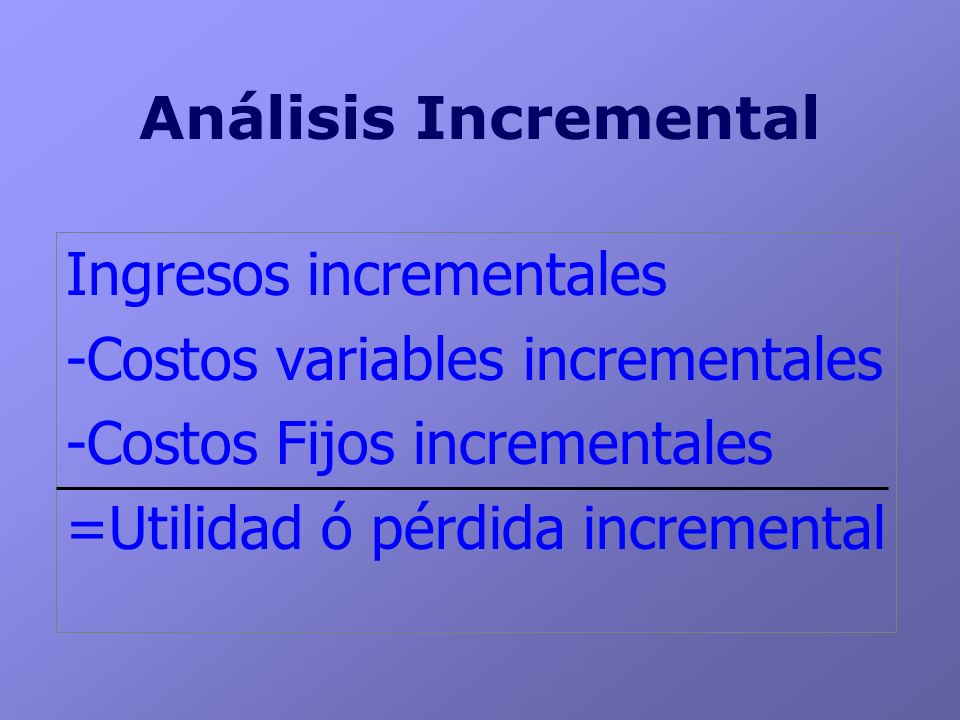 Análisis Incremental

Ingresos incrementales
-Costos variables incrementales
-Costos Fijos incrementales
=Utilidad ó pérdida incremental